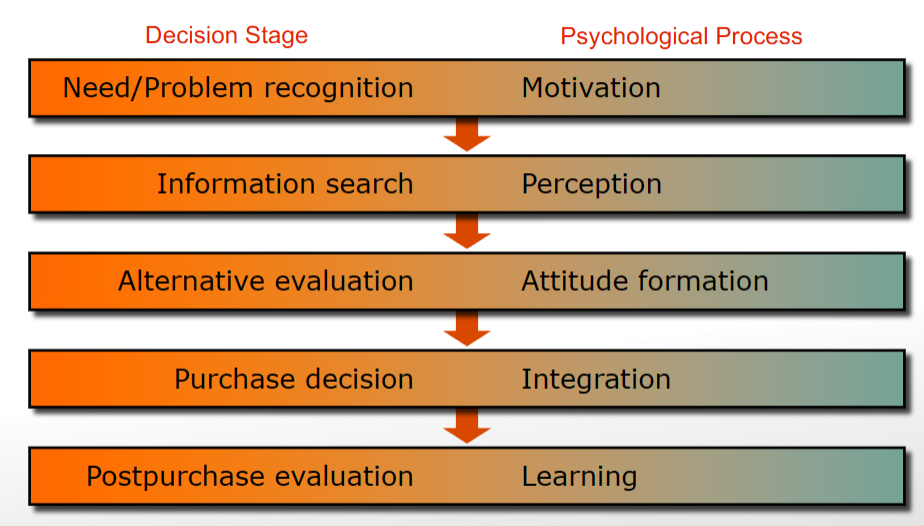 | Decision Stage | Psychological Process |
|---|---|
| Need/Problem recognition | Motivation |
| Information search | Perception |
| Alternative evaluation | Attitude formation |
| Purchase decision | Integration |
| Postpurchase evaluation | Learning |